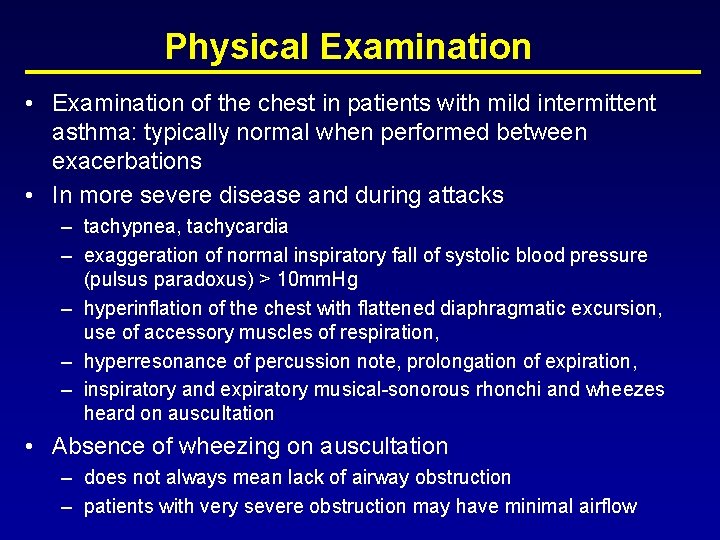 Physical Examination

• Examination of the chest in patients with mild intermittent asthma: typically normal when performed between exacerbations

• In more severe disease and during attacks
– tachypnea, tachycardia
– exaggeration of normal inspiratory fall of systolic blood pressure (pulsus paradoxus) > 10mmHg
– hyperinflation of the chest with flattened diaphragmatic excursion, use of accessory muscles of respiration,
– hyperresonance of percussion note, prolongation of expiration,
– inspiratory and expiratory musical-sonorous rhonchi and wheezes heard on auscultation

• Absence of wheezing on auscultation
– does not always mean lack of airway obstruction
– patients with very severe obstruction may have minimal airflow